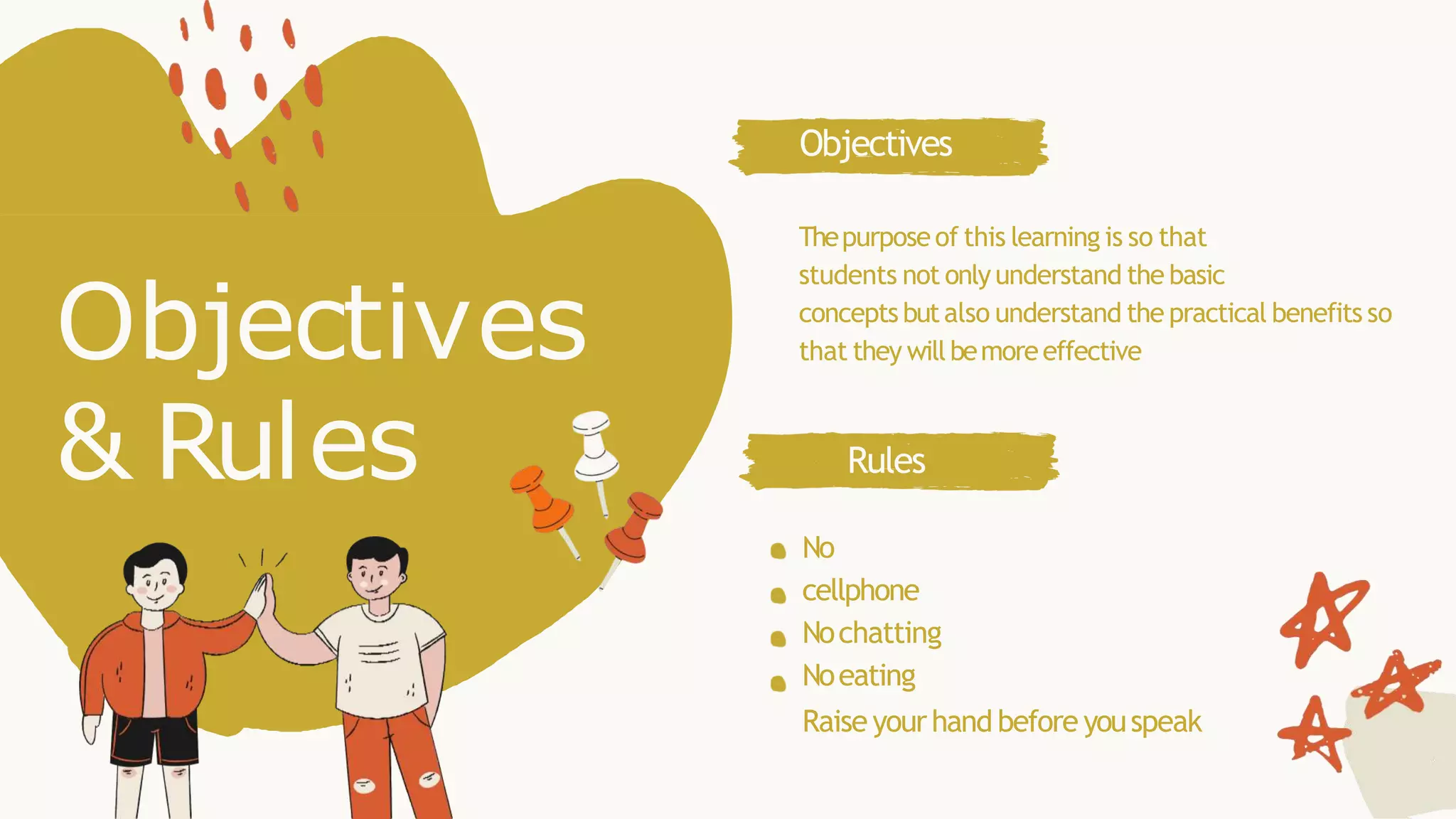 Objectives & Rules

Objectives

The purpose of this learning is so that students not only understand the basic concepts but also understand the practical benefits so that they will be more effective

Rules

- No
- cellphone
- No chatting
- No eating

Raise your hand before you speak